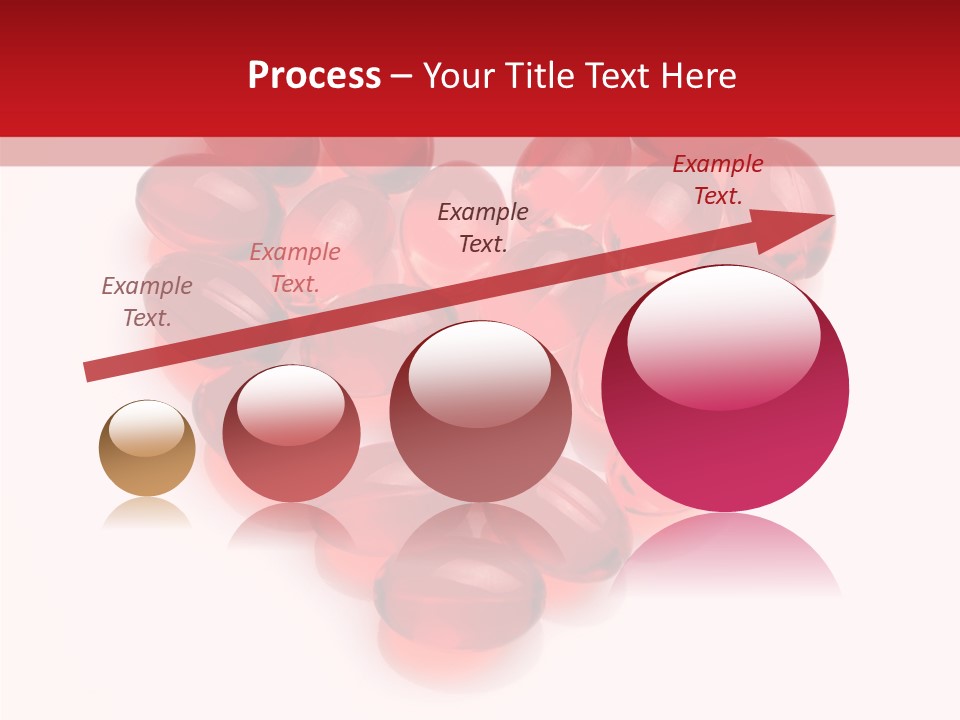 Process – Your Title Text Here

Example Text.

Example Text.

Example Text.

Example Text.